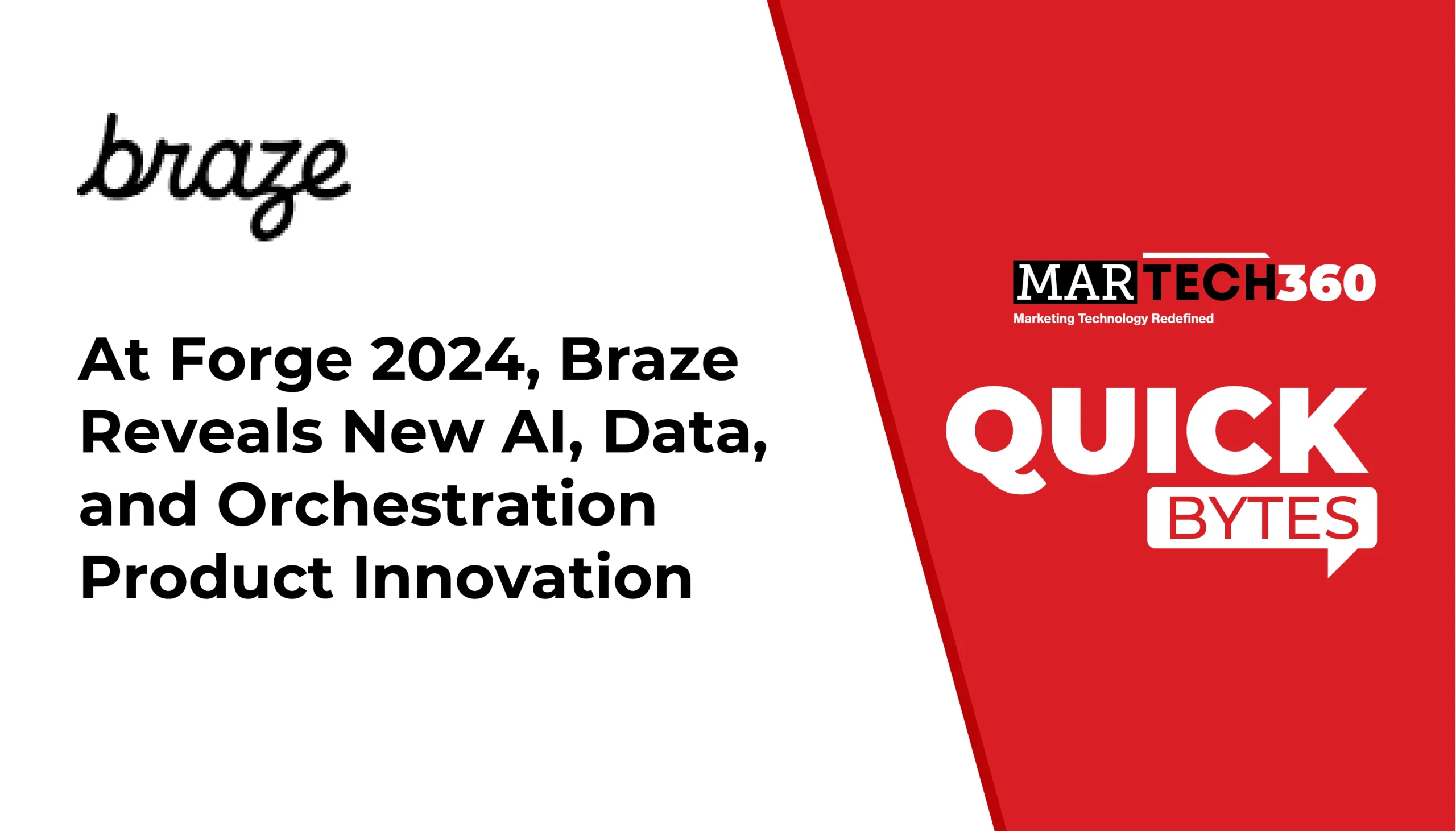 braze

At Forge 2024, Braze Reveals New AI, Data, and Orchestration Product Innovation

MARTECH360
Marketing Technology Redefined

QUICK
BYTES